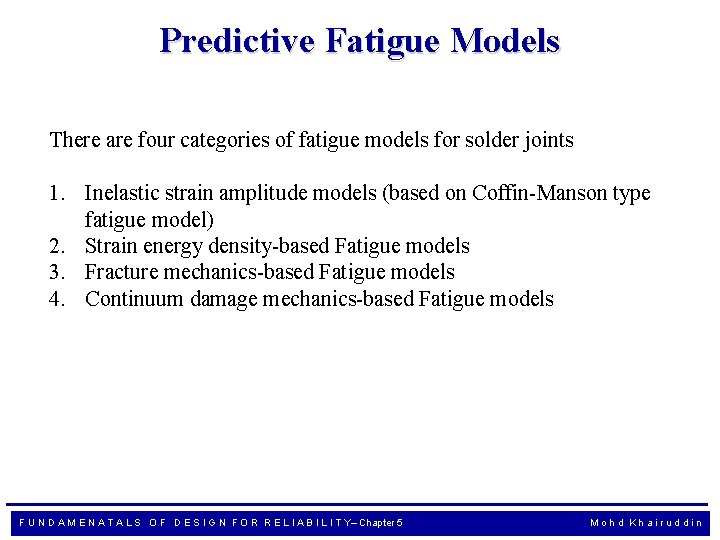 Predictive Fatigue Models

There are four categories of fatigue models for solder joints

1. Inelastic strain amplitude models (based on Coffin-Manson type fatigue model)
2. Strain energy density-based Fatigue models
3. Fracture mechanics-based Fatigue models
4. Continuum damage mechanics-based Fatigue models

FUNDAMENATALS OF DESIGN FOR RELIABILITY– Chapter 5

Mohd Khairuddin